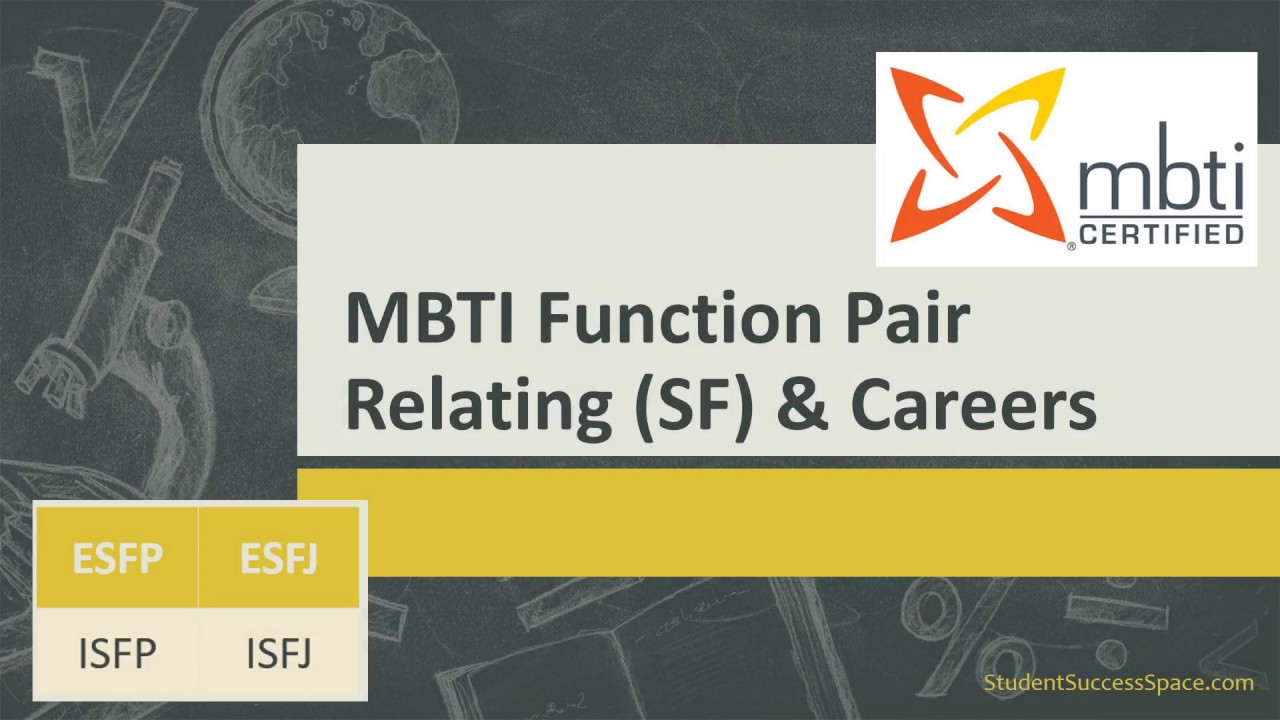 mbti
CERTIFIED

MBTI Function Pair Relating (SF) & Careers

| ESFP | ESFJ |
|---|---|
| ISFP | ISFJ |

StudentSuccessSpace.com